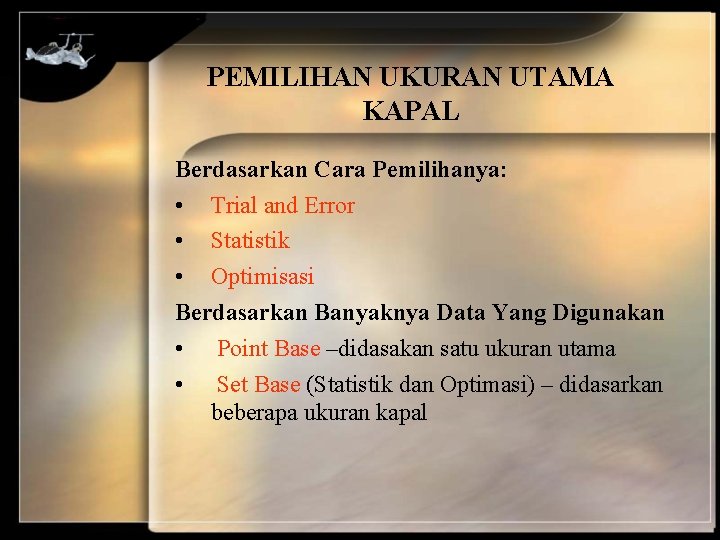 PEMILIHAN UKURAN UTAMA KAPAL

Berdasarkan Cara Pemilihanya:

• Trial and Error
• Statistik
• Optimisasi

Berdasarkan Banyaknya Data Yang Digunakan

• Point Base –didasakan satu ukuran utama
• Set Base (Statistik dan Optimasi) – didasarkan beberapa ukuran kapal